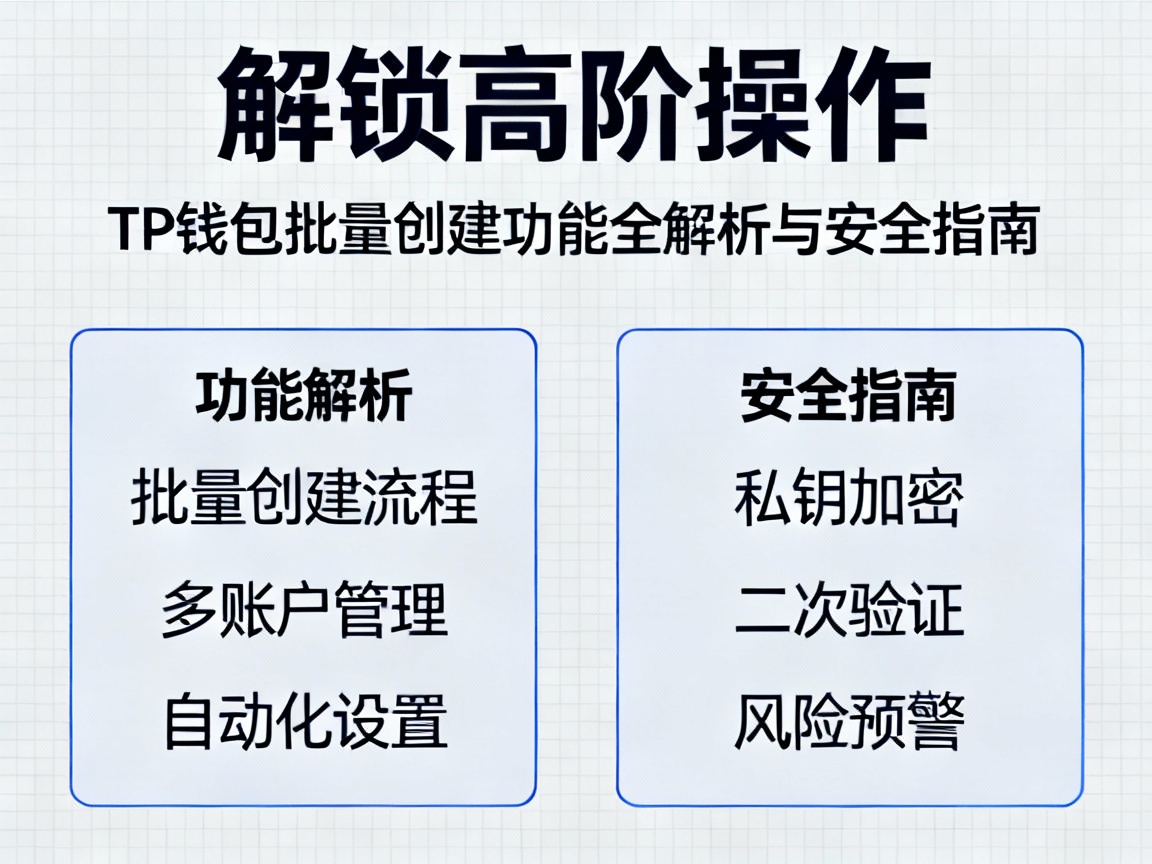 解锁高阶操作

TP钱包批量创建功能全解析与安全指南

功能解析
批量创建流程
多账户管理
自动化设置

安全指南
私钥加密
二次验证
风险预警